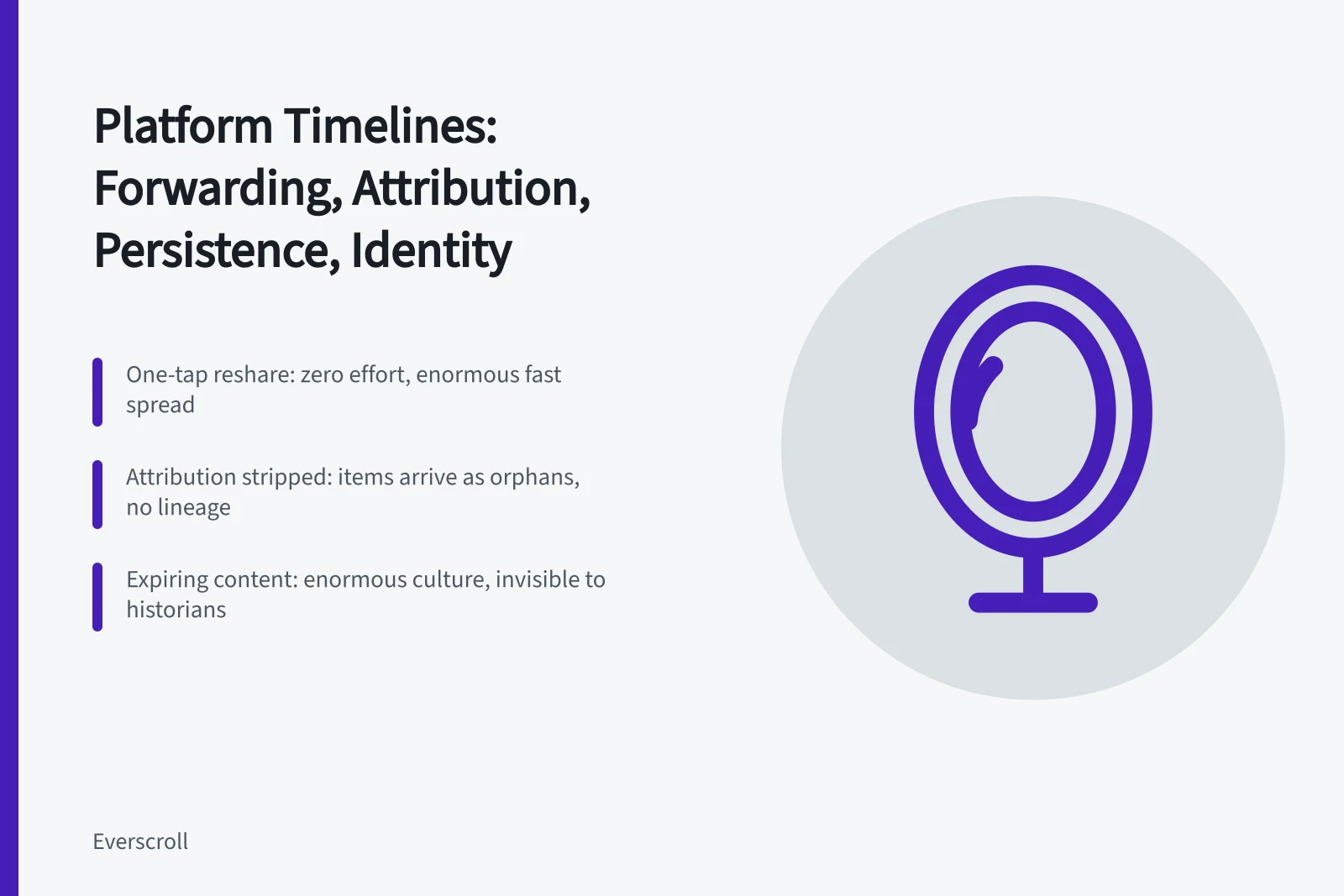 Platform Timelines: Forwarding, Attribution, Persistence, Identity

One-tap reshare: zero effort, enormous fast spread

Attribution stripped: items arrive as orphans, no lineage

Expiring content: enormous culture, invisible to historians

Everscroll